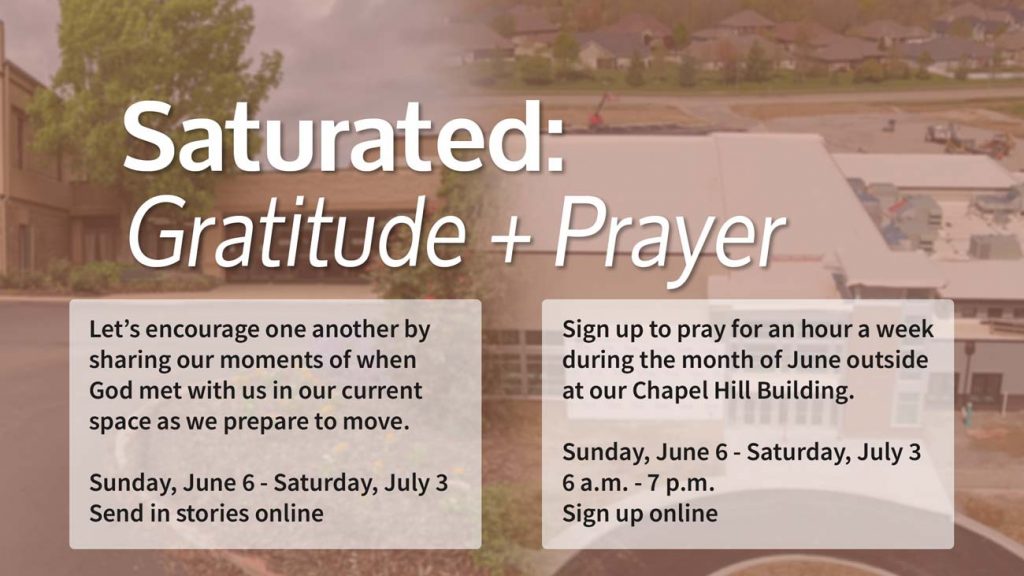 Saturated:
Gratitude + Prayer

Let's encourage one another by sharing our moments of when God met with us in our current space as we prepare to move.

Sunday, June 6 - Saturday, July 3
Send in stories online

Sign up to pray for an hour a week during the month of June outside at our Chapel Hill Building.

Sunday, June 6 - Saturday, July 3
6 a.m. - 7 p.m.
Sign up online